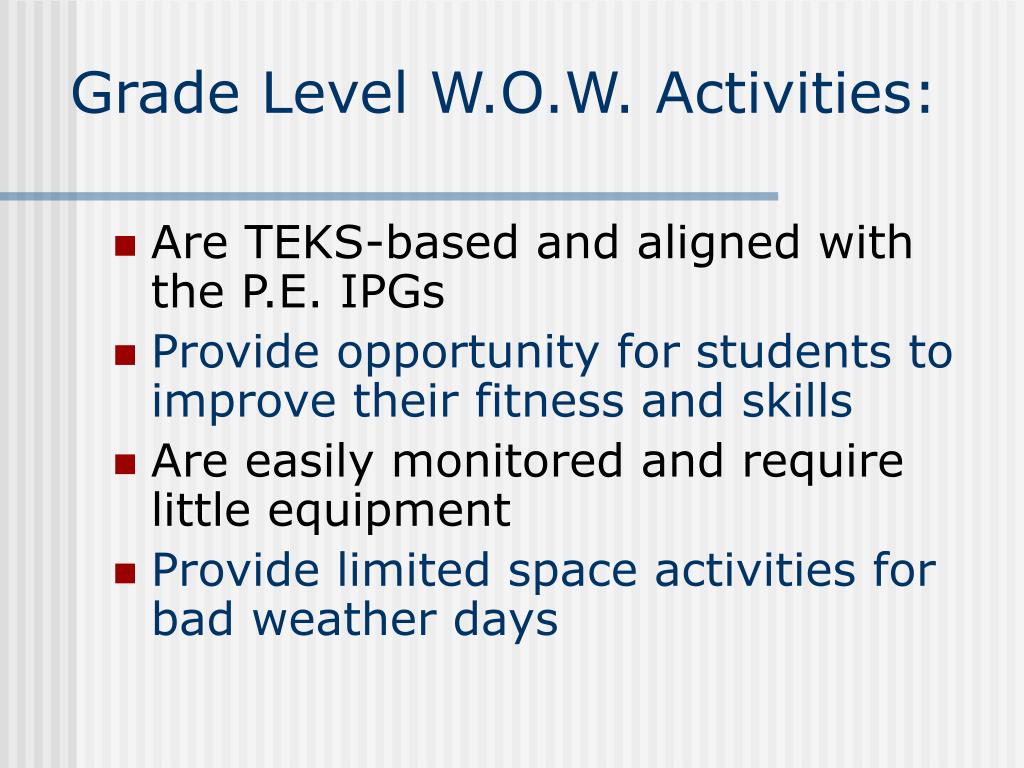 Grade Level W.O.W. Activities:

- Are TEKS-based and aligned with the P.E. IPGs
- Provide opportunity for students to improve their fitness and skills
- Are easily monitored and require little equipment
- Provide limited space activities for bad weather days